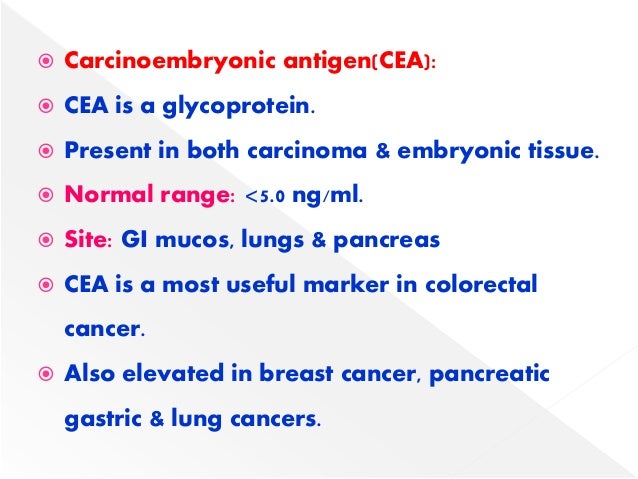 ◉ Carcinoembryonic antigen(CEA):
◉ CEA is a glycoprotein.
◉ Present in both carcinoma & embryonic tissue.
◉ Normal range: <5.0 ng/ml.
◉ Site: GI mucos, lungs & pancreas
◉ CEA is a most useful marker in colorectal cancer.
◉ Also elevated in breast cancer, pancreatic gastric & lung cancers.